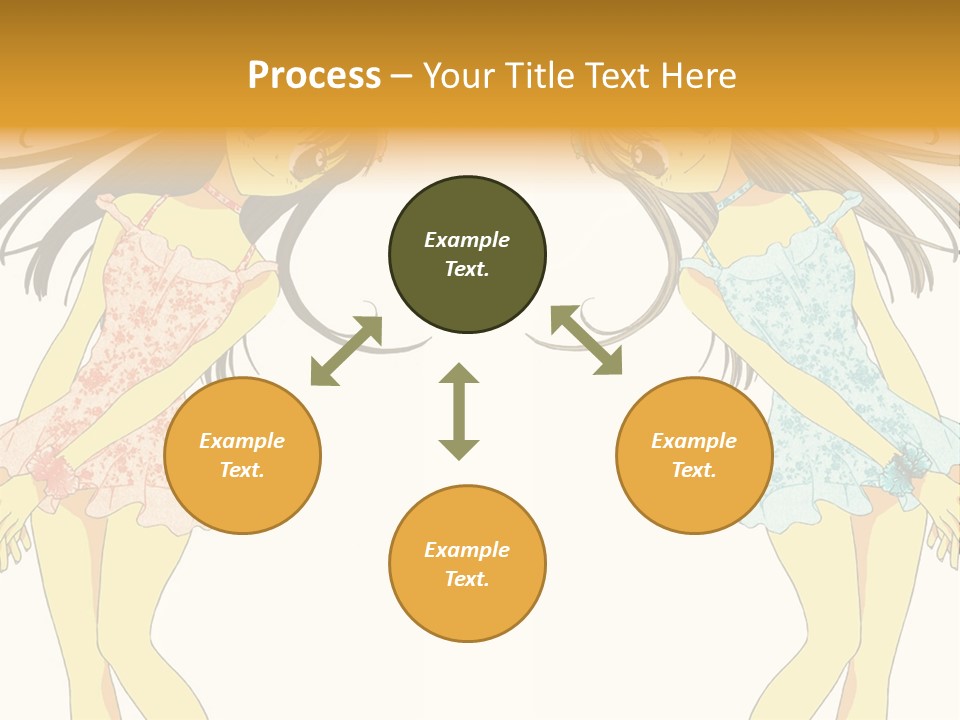 Process – Your Title Text Here

Example Text.

Example Text.

Example Text.

Example Text.